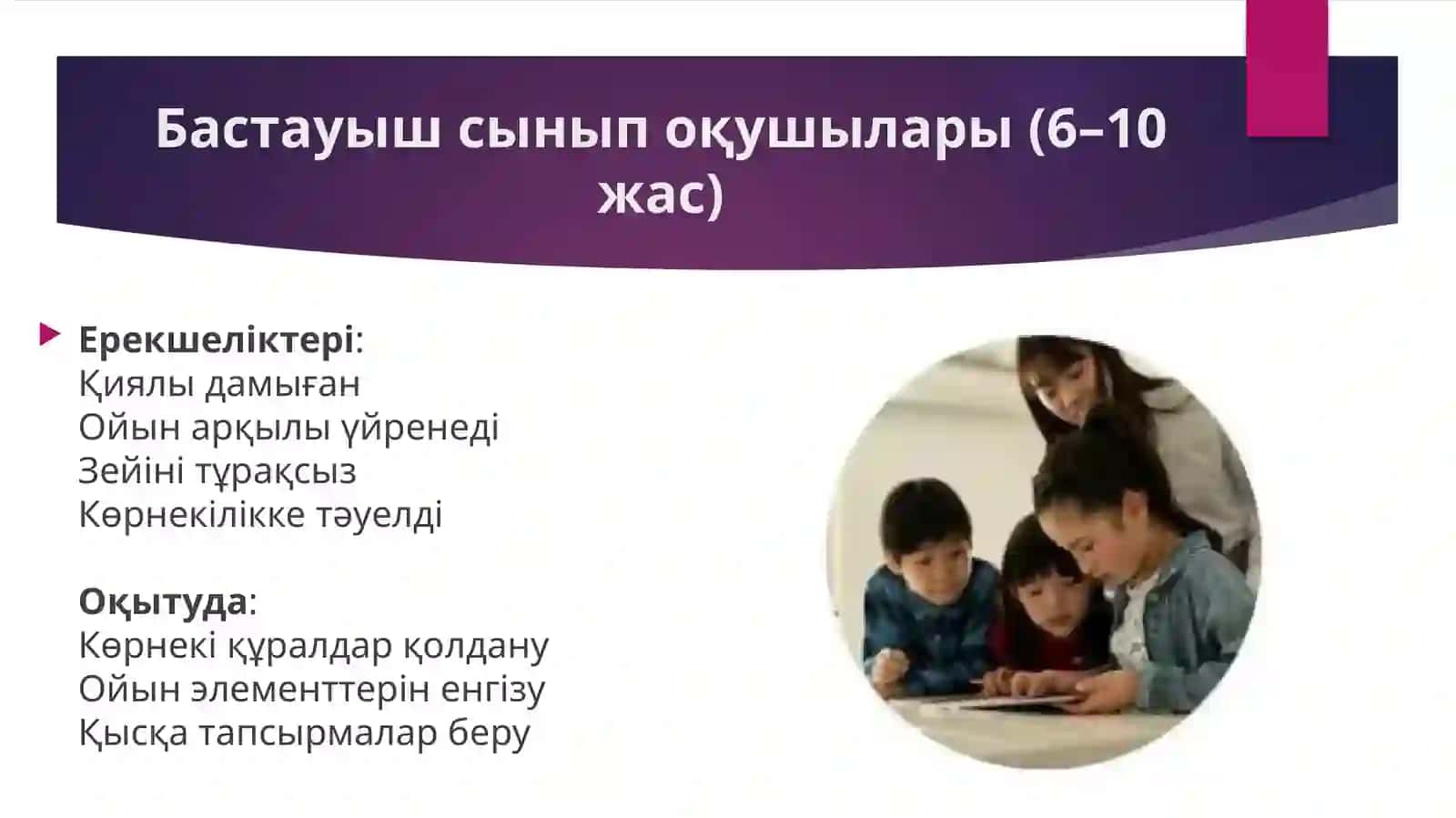 Бастауыш сынып оқушылары (6–10 жас)

Ерекшеліктері:
Қиялы дамыған
Ойын арқылы үйренеді
Зейіні тұрақсыз
Көрнекілікке тәуелді

Оқытуда:
Көрнекі құралдар қолдану
Ойын элементтерін енгізу
Қысқа тапсырмалар беру